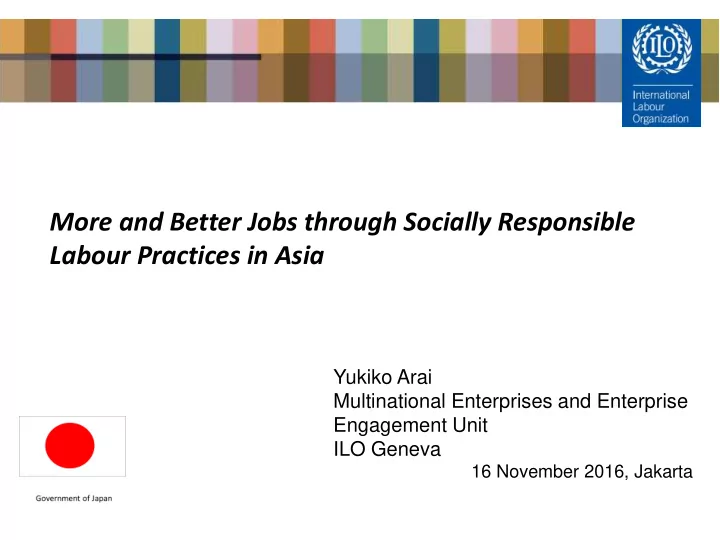 ILO

International Labour Organization

More and Better Jobs through Socially Responsible Labour Practices in Asia

Yukiko Arai
Multinational Enterprises and Enterprise Engagement Unit
ILO Geneva

16 November 2016, Jakarta

Government of Japan